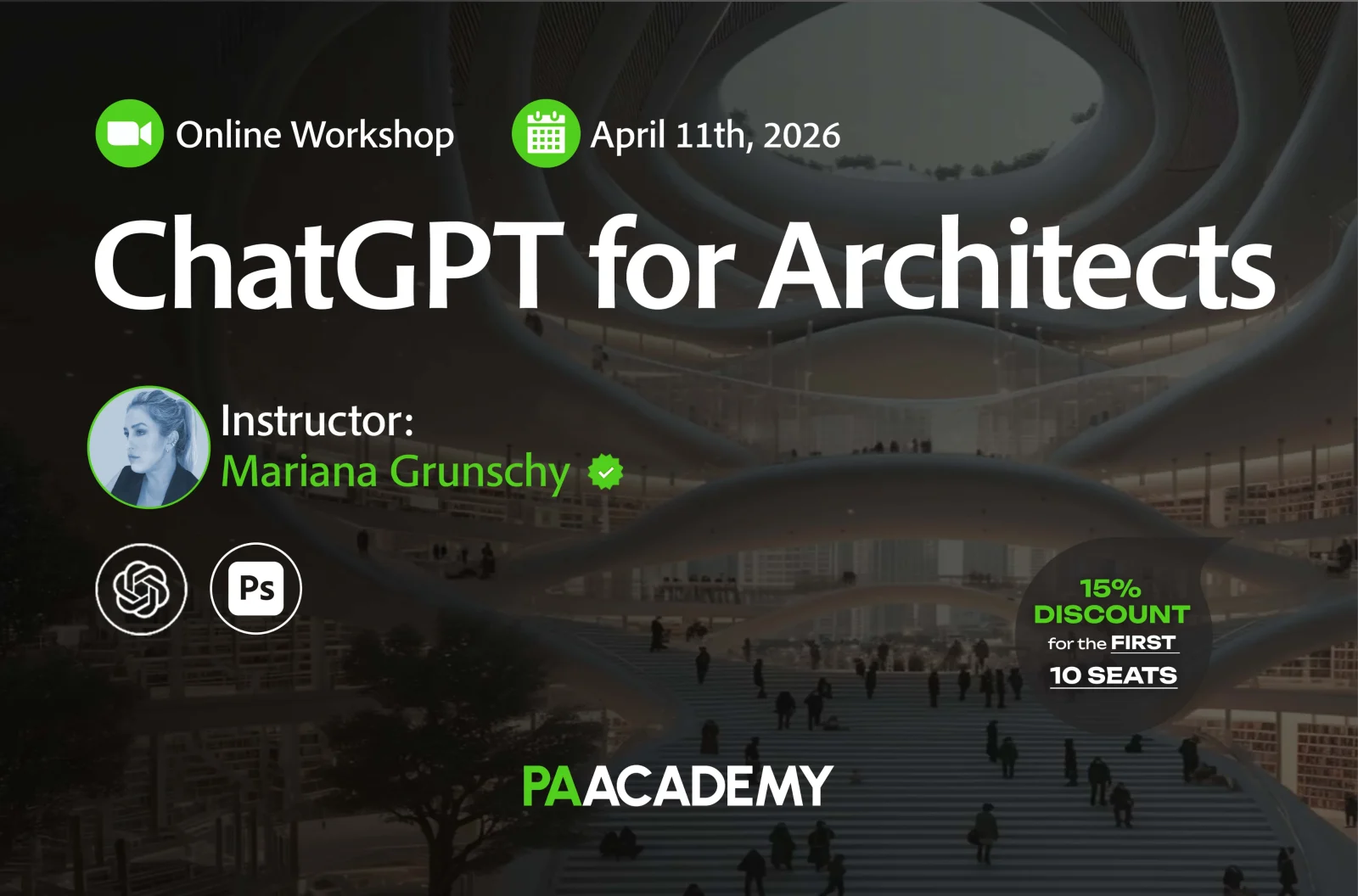 Online Workshop

April 11th, 2026

ChatGPT for Architects

Instructor:
Mariana Grunschy

Ps

15%
DISCOUNT
for the FIRST
10 SEATS

PAACADEMY